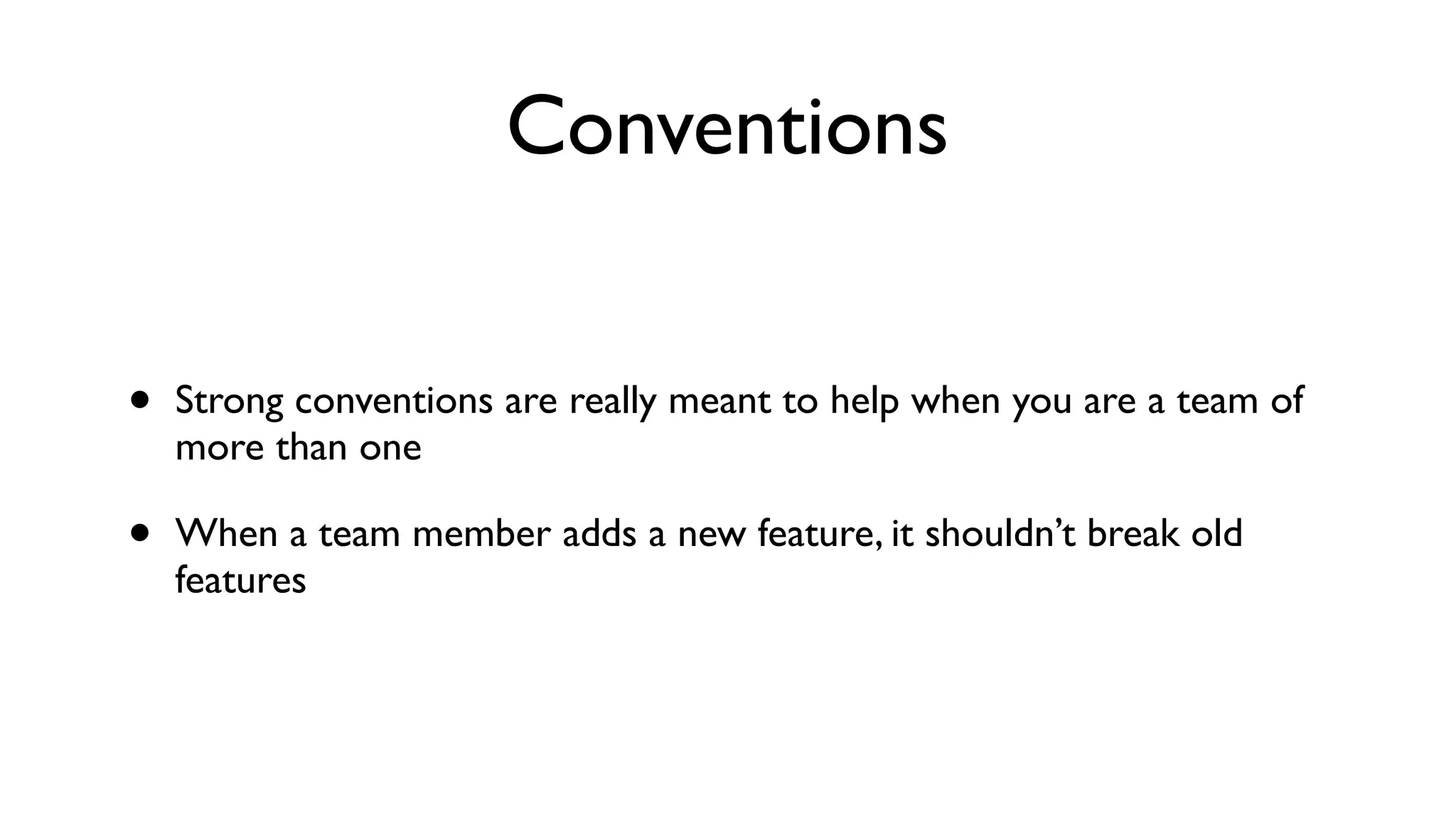 Conventions

• Strong conventions are really meant to help when you are a team of more than one

• When a team member adds a new feature, it shouldn’t break old features